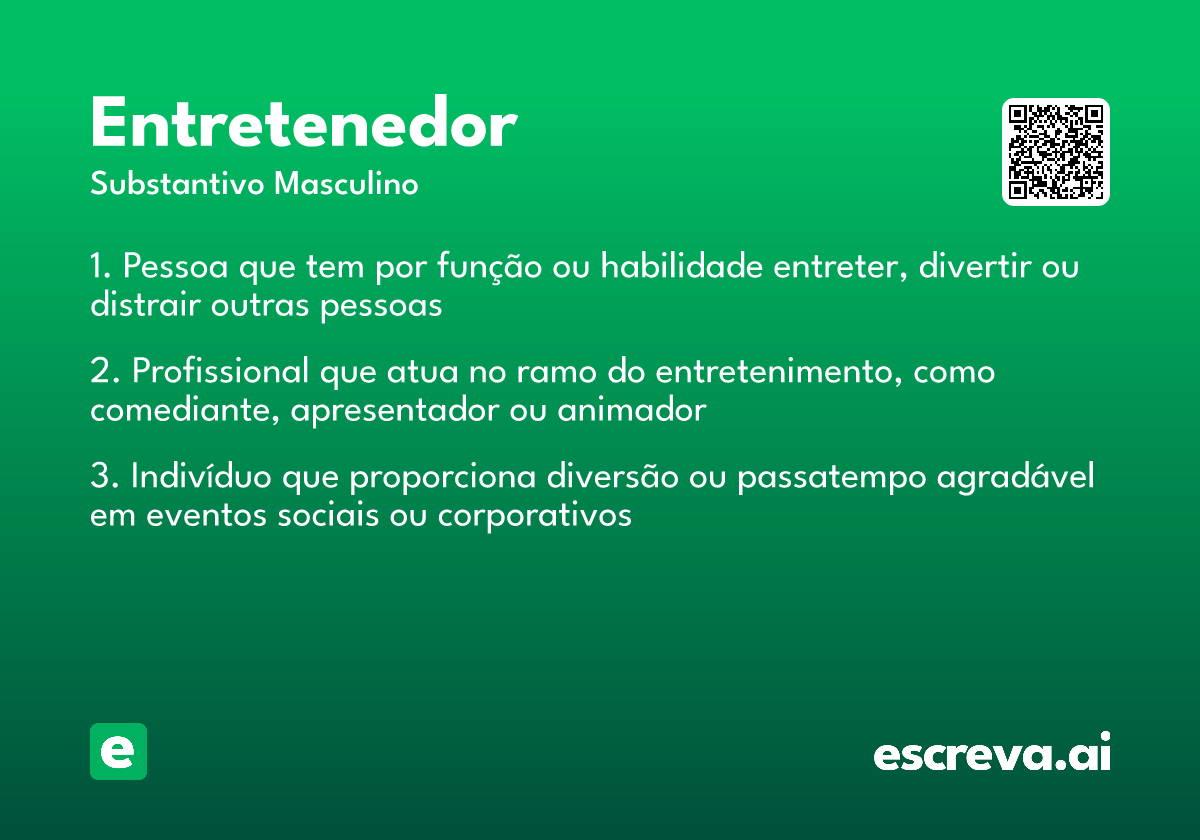 Entretenedor
Substantivo Masculino

1. Pessoa que tem por função ou habilidade entreter, divertir ou distrair outras pessoas

2. Profissional que atua no ramo do entretenimento, como comediante, apresentador ou animador

3. Indivíduo que proporciona diversão ou passatempo agradável em eventos sociais ou corporativos

e

escreva.ai